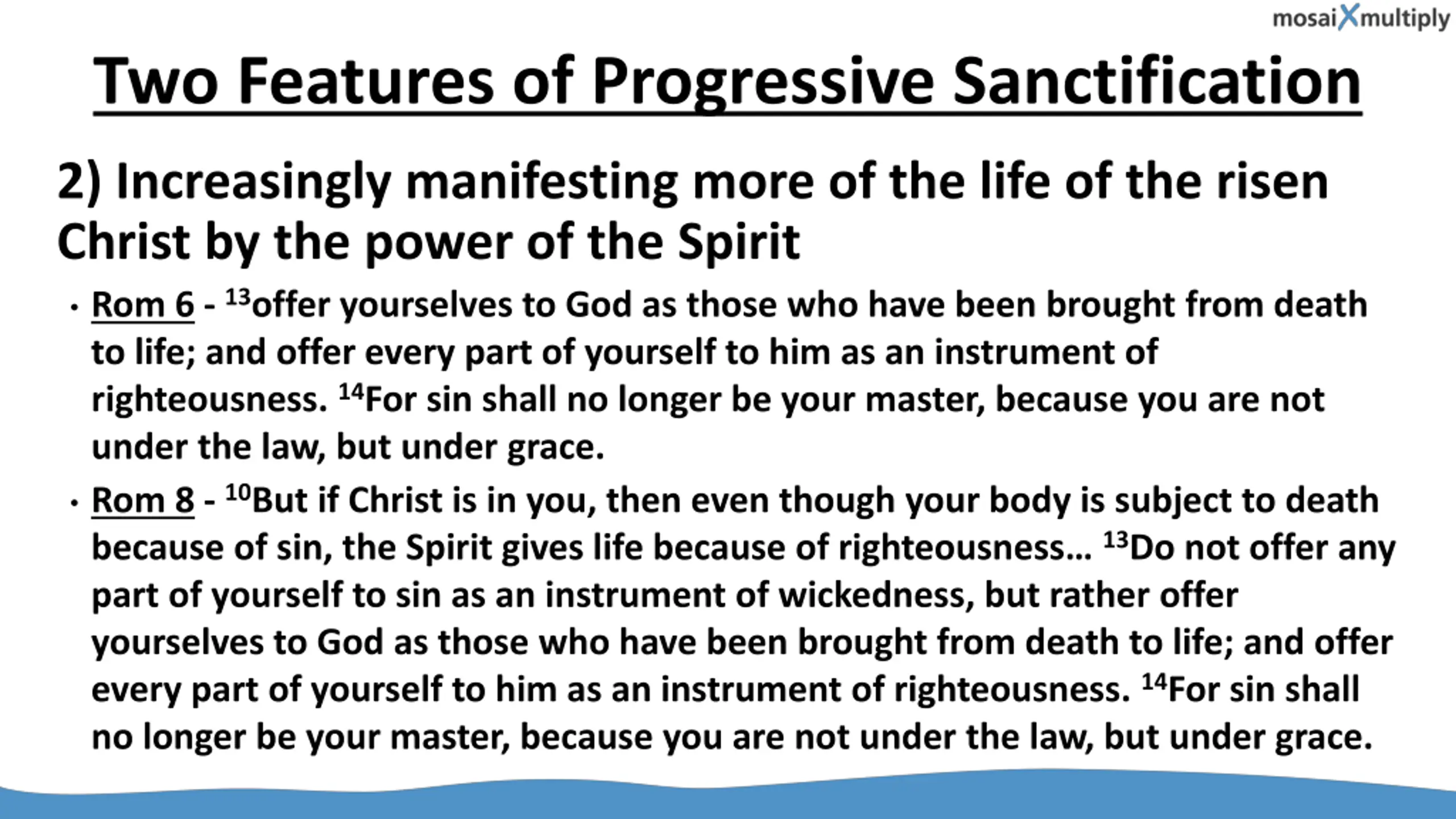 mosaiXmultiply

Two Features of Progressive Sanctification

2) Increasingly manifesting more of the life of the risen Christ by the power of the Spirit

• Rom 6 - $^{13}$offer yourselves to God as those who have been brought from death to life; and offer every part of yourself to him as an instrument of righteousness. $^{14}$For sin shall no longer be your master, because you are not under the law, but under grace.

• Rom 8 - $^{10}$But if Christ is in you, then even though your body is subject to death because of sin, the Spirit gives life because of righteousness… $^{13}$Do not offer any part of yourself to sin as an instrument of wickedness, but rather offer yourselves to God as those who have been brought from death to life; and offer every part of yourself to him as an instrument of righteousness. $^{14}$For sin shall no longer be your master, because you are not under the law, but under grace.